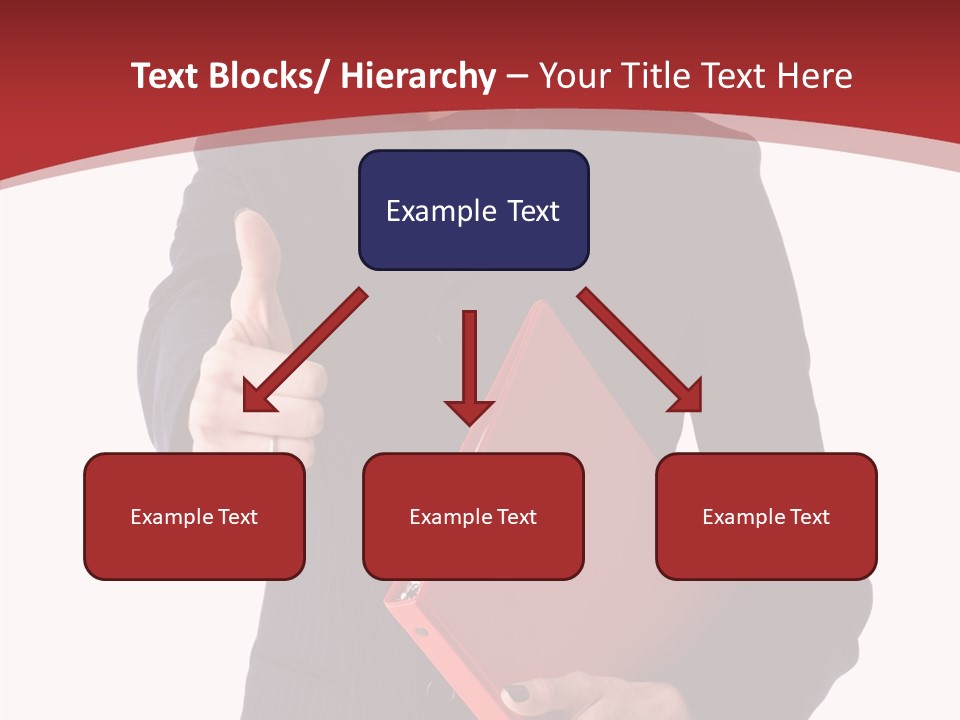 Text Blocks/ Hierarchy – Your Title Text Here

Example Text

Example Text

Example Text

Example Text